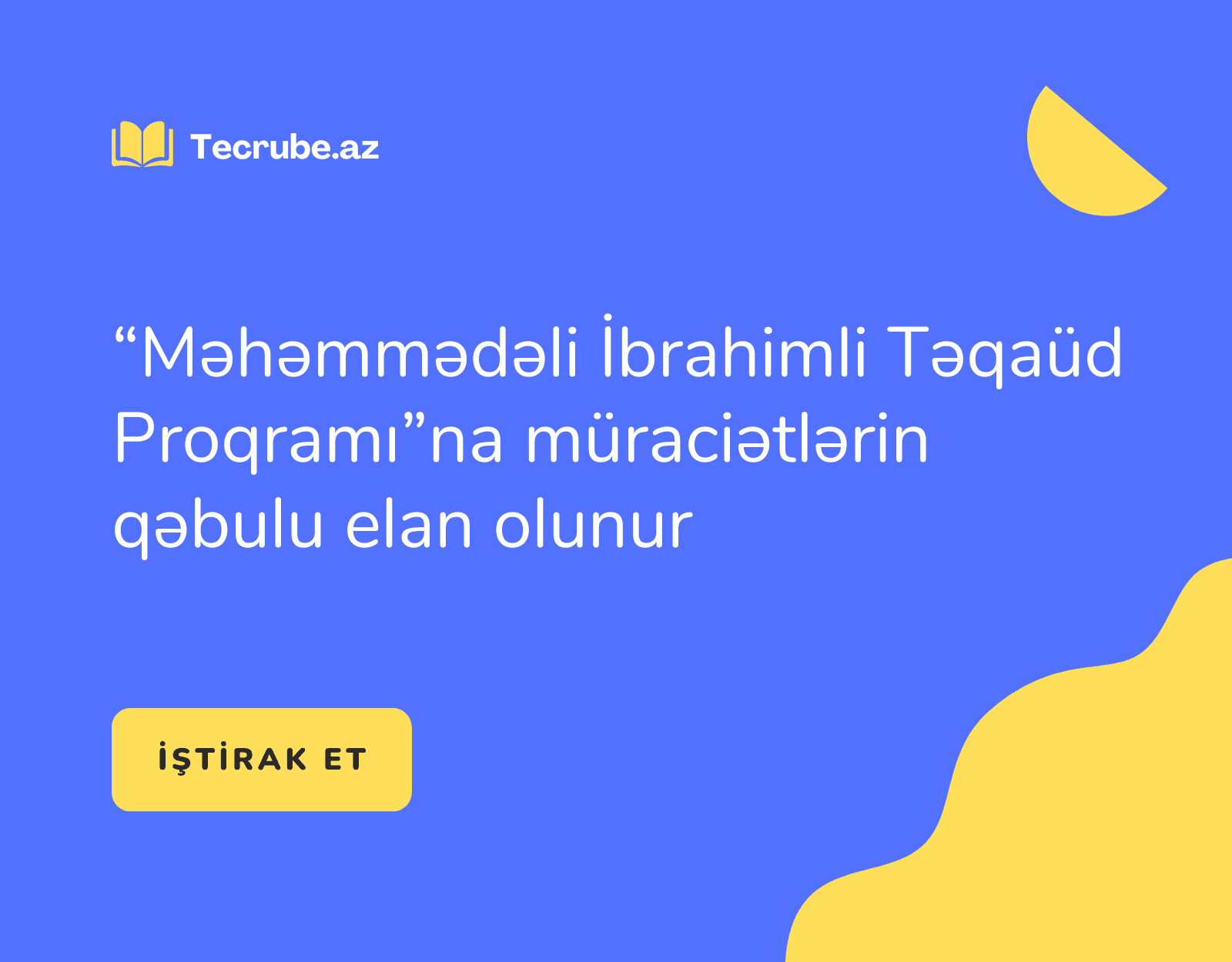 Tecrube.az

“Məhəmmədəli İbrahimli Təqaüd Proqramı”na müraciətlərin qəbulu elan olunur

İŞTİRAK ET